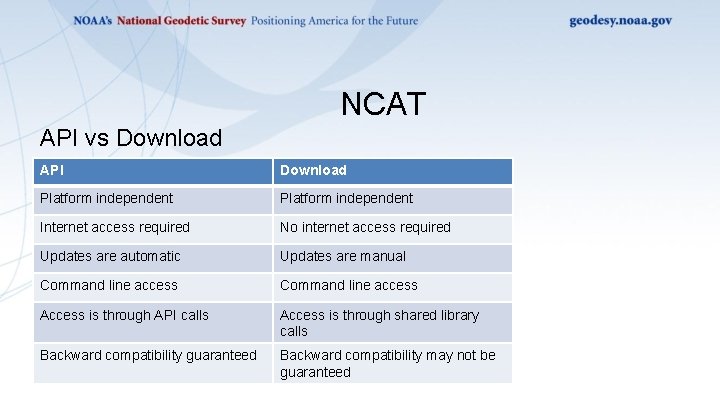 NOAA's National Geodetic Survey Positioning America for the Future

geodesy.noaa.gov

NCAT

API vs Download

| API | Download |
|---|---|
| Platform independent | Platform independent |
| Internet access required | No internet access required |
| Updates are automatic | Updates are manual |
| Command line access | Command line access |
| Access is through API calls | Access is through shared library calls |
| Backward compatibility guaranteed | Backward compatibility may not be guaranteed |